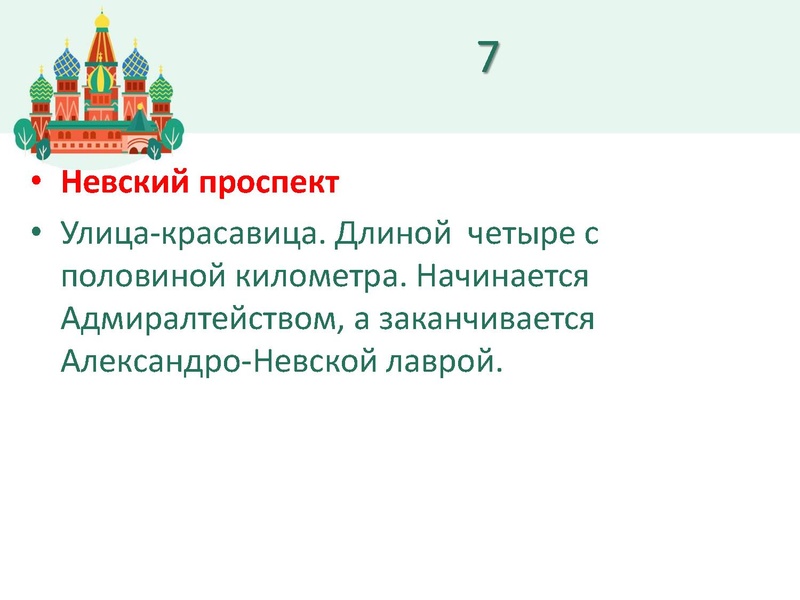 7

• Невский проспект

• Улица-красавица. Длиной четыре с половиной километра. Начинается Адмиралтейством, а заканчивается Александро-Невской лаврой.